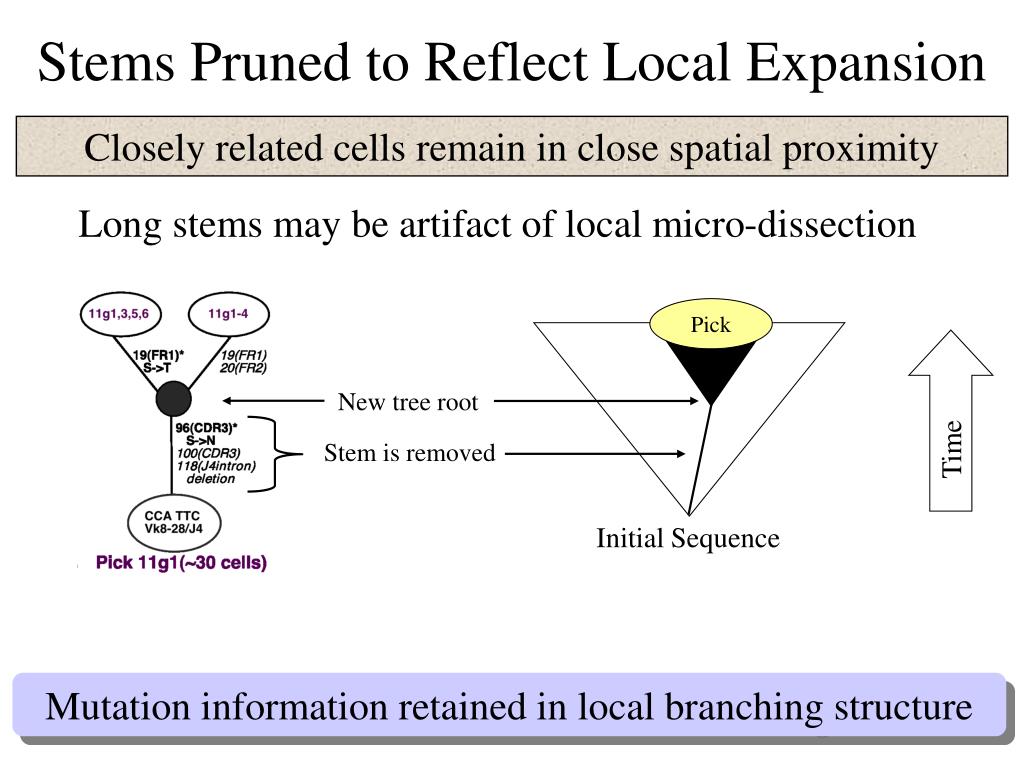 Stems Pruned to Reflect Local Expansion

Closely related cells remain in close spatial proximity

Long stems may be artifact of local micro-dissection

11g1,3,5,6

11g1-4

19(FR1)*
S->T

19(FR1)
20(FR2)

96(CDR3)*
S->N
100(CDR3)
118(J4intron)
deletion

CCA TTC
Vk8-28/J4

Pick 11g1(~30 cells)

New tree root

Stem is removed

Pick

Initial Sequence

Time

Mutation information retained in local branching structure